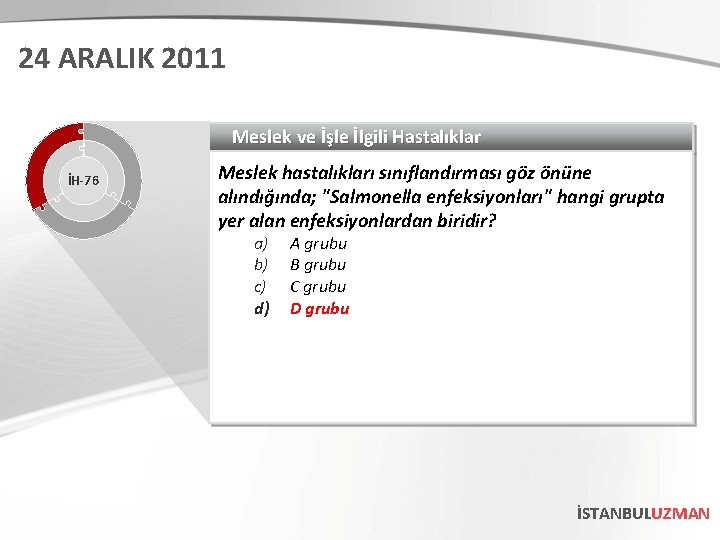 24 ARALIK 2011

İH-76

Meslek ve İşle İlgili Hastalıklar

Meslek hastalıkları sınıflandırması göz önüne alındığında; "Salmonella enfeksiyonları" hangi grupta yer alan enfeksiyonlardan biridir?

a) A grubu
b) B grubu
c) C grubu
d) D grubu

İSTANBULUZMAN